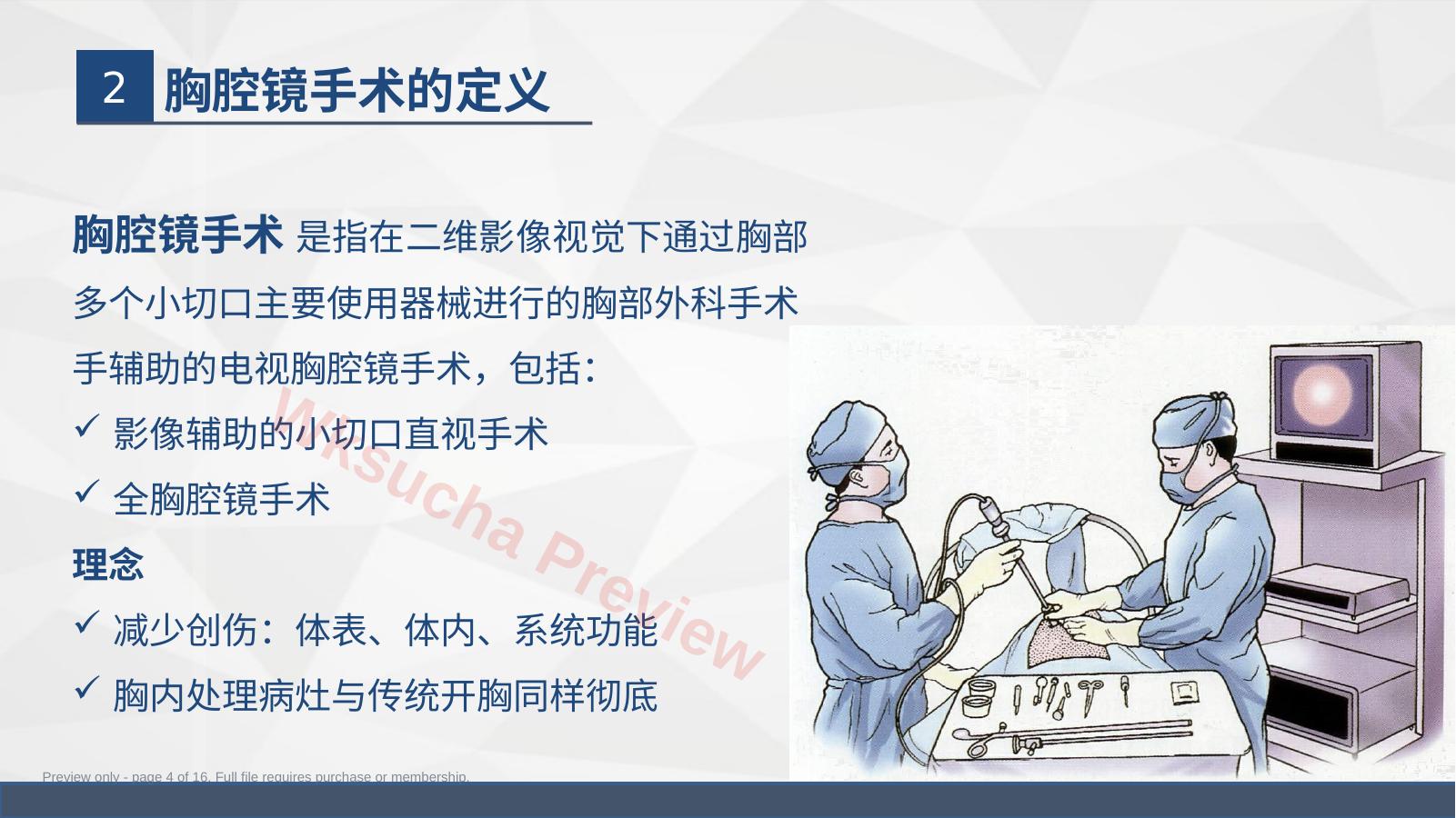 2 胸腔镜手术的定义

胸腔镜手术 是指在二维影像视觉下通过胸部多个小切口主要使用器械进行的胸部外科手术手辅助的电视胸腔镜手术，包括：

✓ 影像辅助的小切口直视手术

✓ 全胸腔镜手术

理念

✓ 减少创伤：体表、体内、系统功能

✓ 胸内处理病灶与传统开胸同样彻底

Wksucha Preview

Preview only - page 4 of 16. Full file requires purchase or membership.